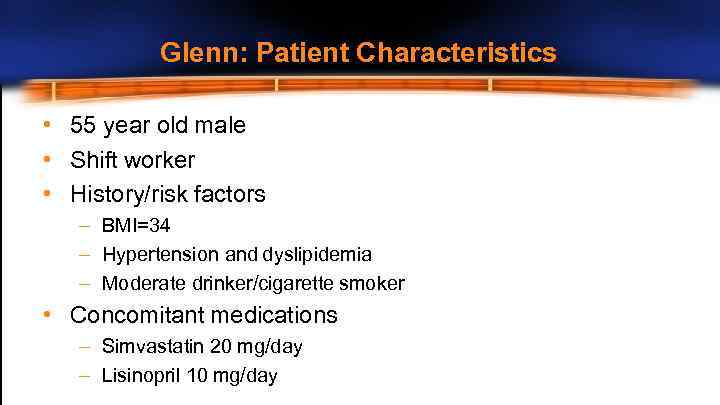 Glenn: Patient Characteristics

• 55 year old male
• Shift worker
• History/risk factors
– BMI=34
– Hypertension and dyslipidemia
– Moderate drinker/cigarette smoker
• Concomitant medications
– Simvastatin 20 mg/day
– Lisinopril 10 mg/day